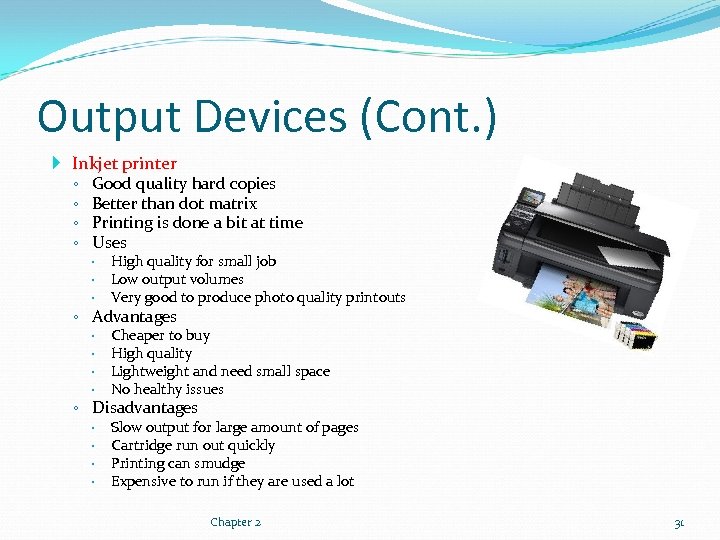 Output Devices (Cont.)

Inkjet printer
◦ Good quality hard copies
◦ Better than dot matrix
◦ Printing is done a bit at time
◦ Uses
• High quality for small job
• Low output volumes
• Very good to produce photo quality printouts
◦ Advantages
• Cheaper to buy
• High quality
• Lightweight and need small space
• No healthy issues
◦ Disadvantages
• Slow output for large amount of pages
• Cartridge run out quickly
• Printing can smudge
• Expensive to run if they are used a lot

Chapter 2

30